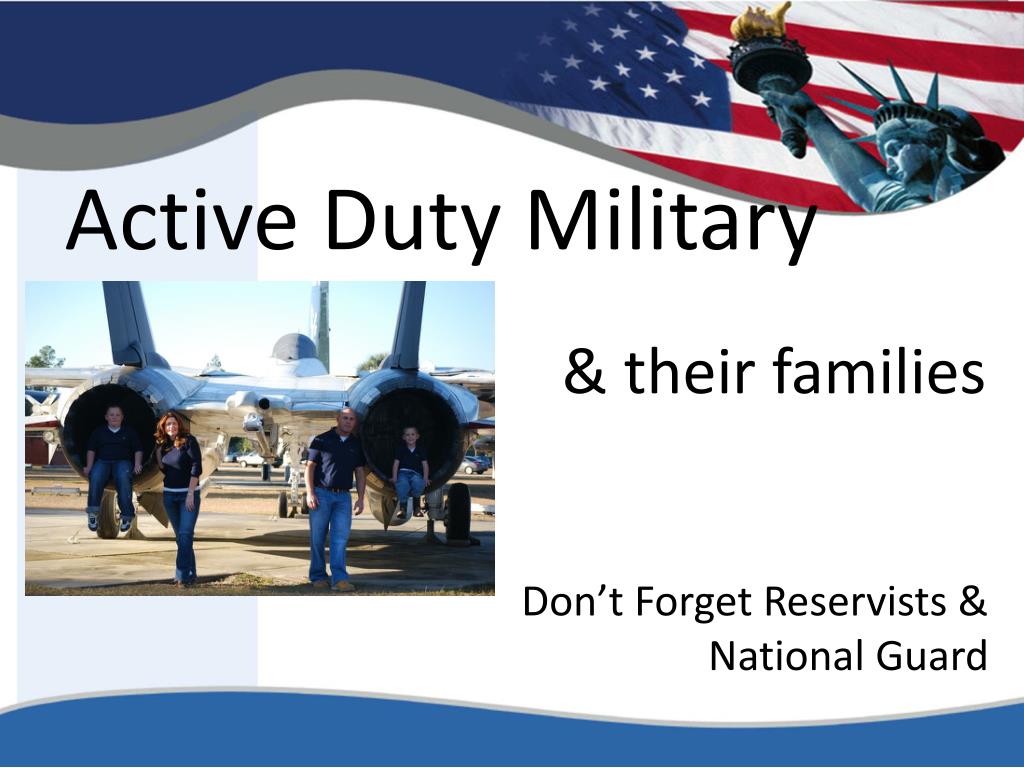 Active Duty Military

& their families

Don’t Forget Reservists & National Guard